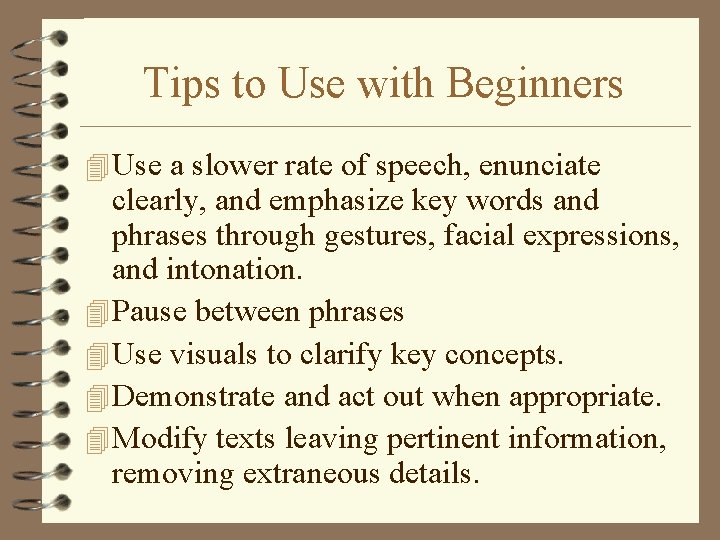 Tips to Use with Beginners

Use a slower rate of speech, enunciate clearly, and emphasize key words and phrases through gestures, facial expressions, and intonation.

Pause between phrases

Use visuals to clarify key concepts.

Demonstrate and act out when appropriate.

Modify texts leaving pertinent information, removing extraneous details.